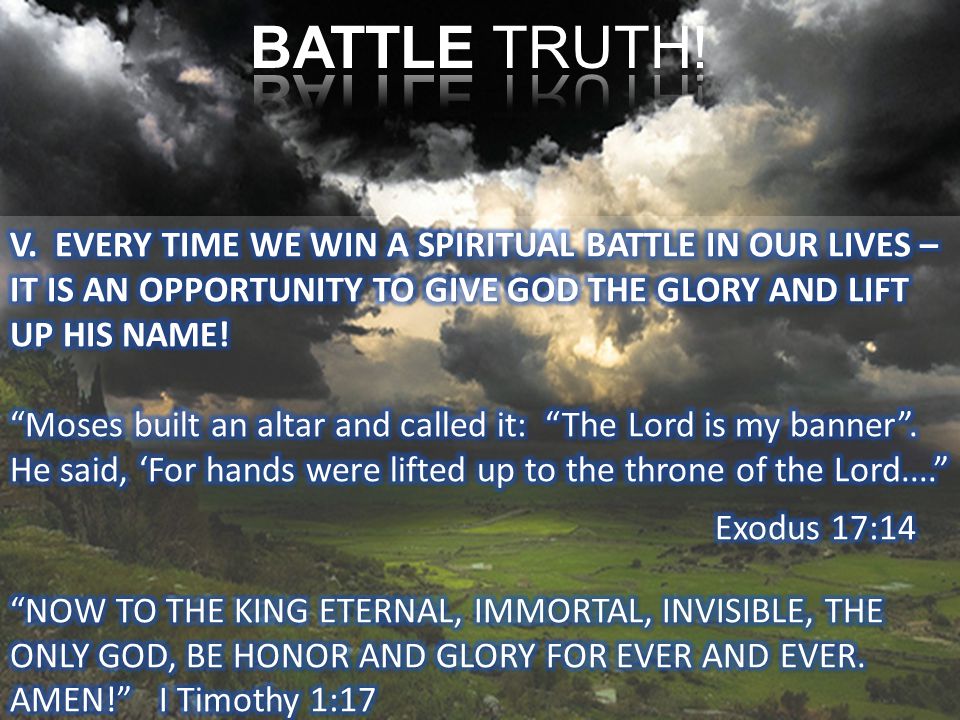 BATTLE TRUTH!

V. EVERY TIME WE WIN A SPIRITUAL BATTLE IN OUR LIVES – IT IS AN OPPORTUNITY TO GIVE GOD THE GLORY AND LIFT UP HIS NAME!

“Moses built an altar and called it: “The Lord is my banner”. He said, ‘For hands were lifted up to the throne of the Lord....”

Exodus 17:14

“NOW TO THE KING ETERNAL, IMMORTAL, INVISIBLE, THE ONLY GOD, BE HONOR AND GLORY FOR EVER AND EVER. AMEN!” I Timothy 1:17